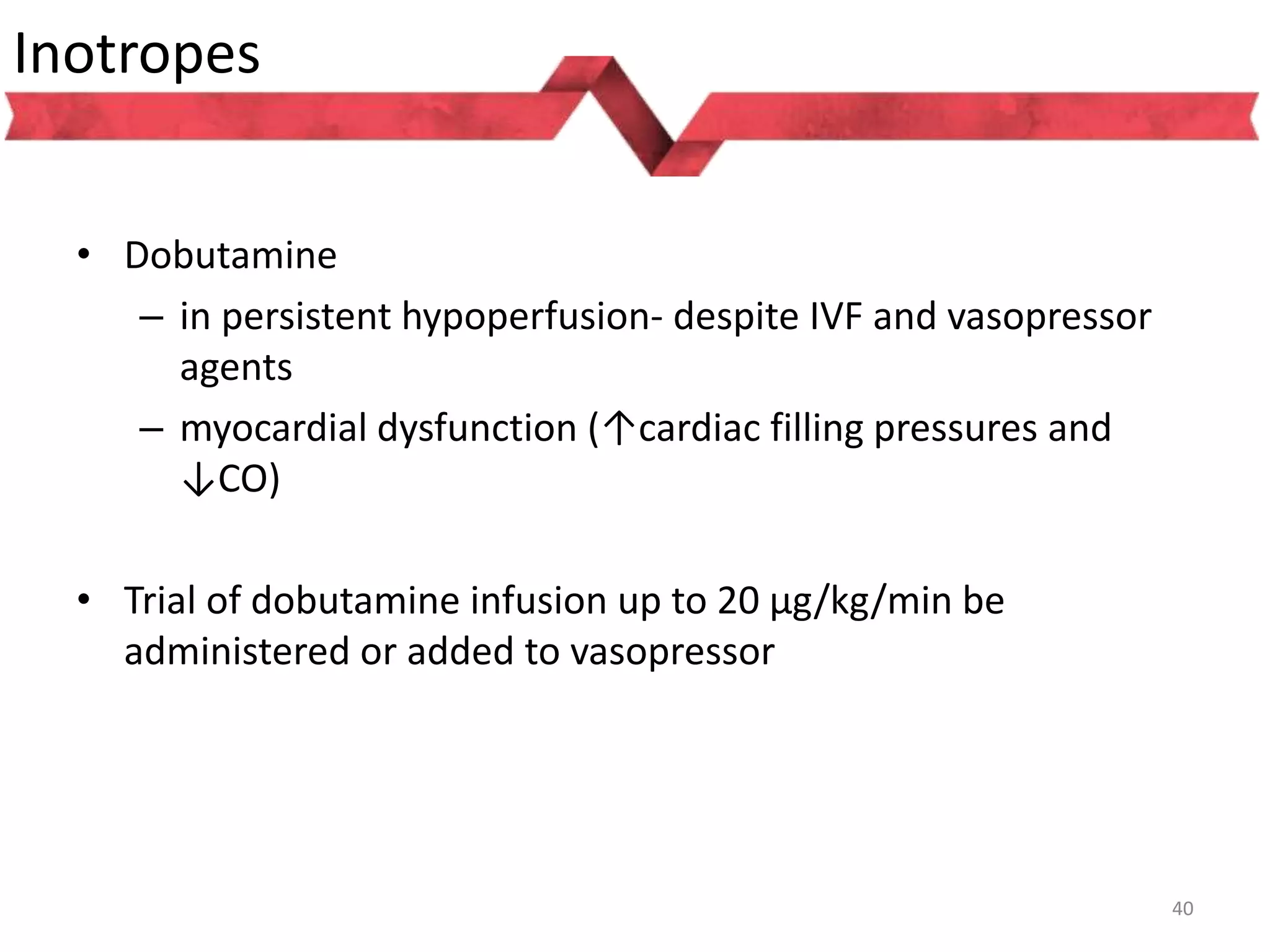 Inotropes

• Dobutamine
– in persistent hypoperfusion- despite IVF and vasopressor agents
– myocardial dysfunction (↑cardiac filling pressures and ↓CO)

• Trial of dobutamine infusion up to 20 μg/kg/min be administered or added to vasopressor

40